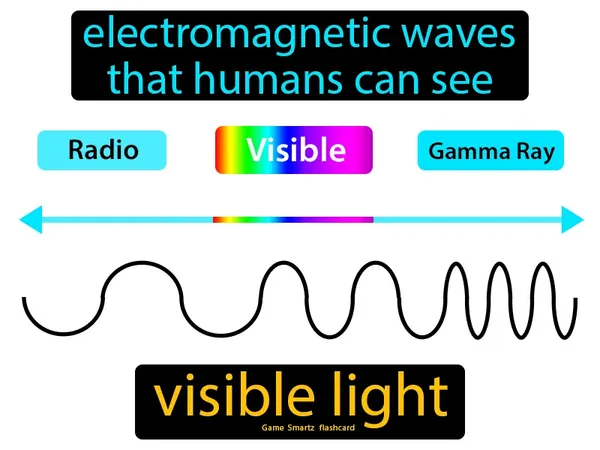 electromagnetic waves that humans can see

Radio

Visible

Gamma Ray

visible light

Game Smartz flashcard